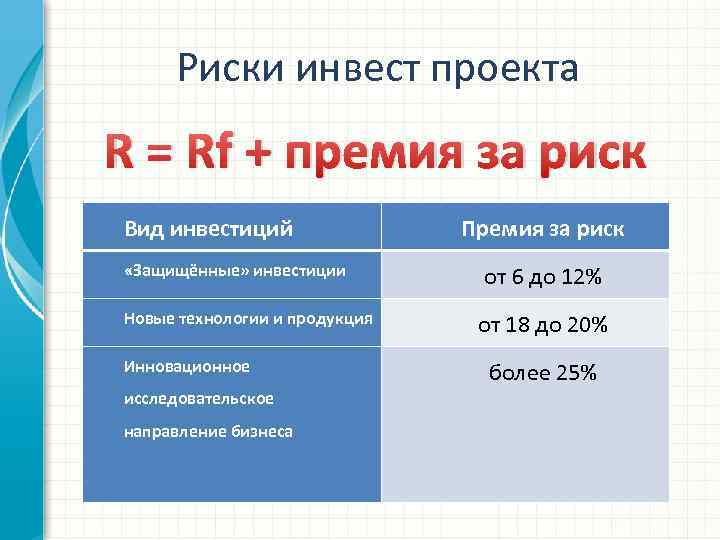 Риски инвест проекта

R = Rf + премия за риск

| Вид инвестиций | Премия за риск |
|---|---|
| «Защищённые» инвестиции | от 6 до 12% |
| Новые технологии и продукция | от 18 до 20% |
| Инновационное исследовательское направление бизнеса | более 25% |